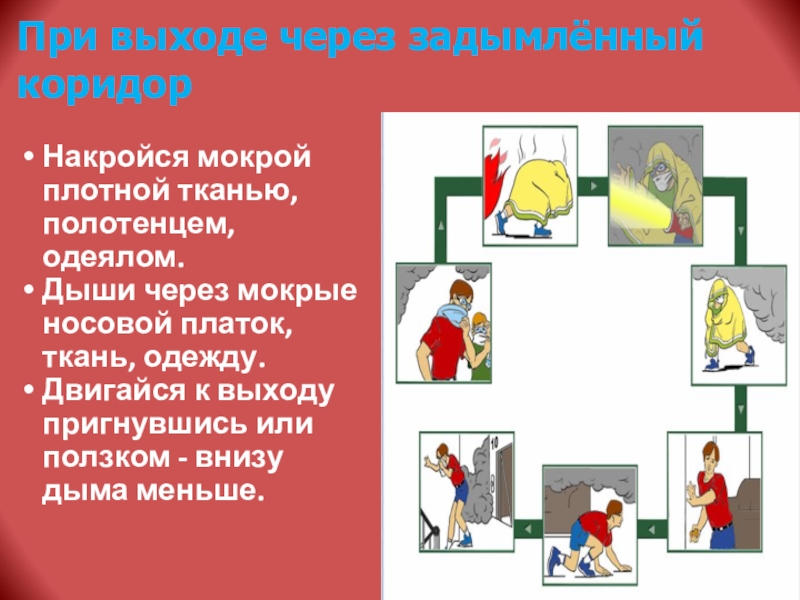 При выходе через задымлённый коридор

• Накройся мокрой плотной тканью, полотенцем, одеялом.
• Дыши через мокрые носовой платок, ткань, одежду.
• Двигайся к выходу пригнувшись или ползком - внизу дыма меньше.